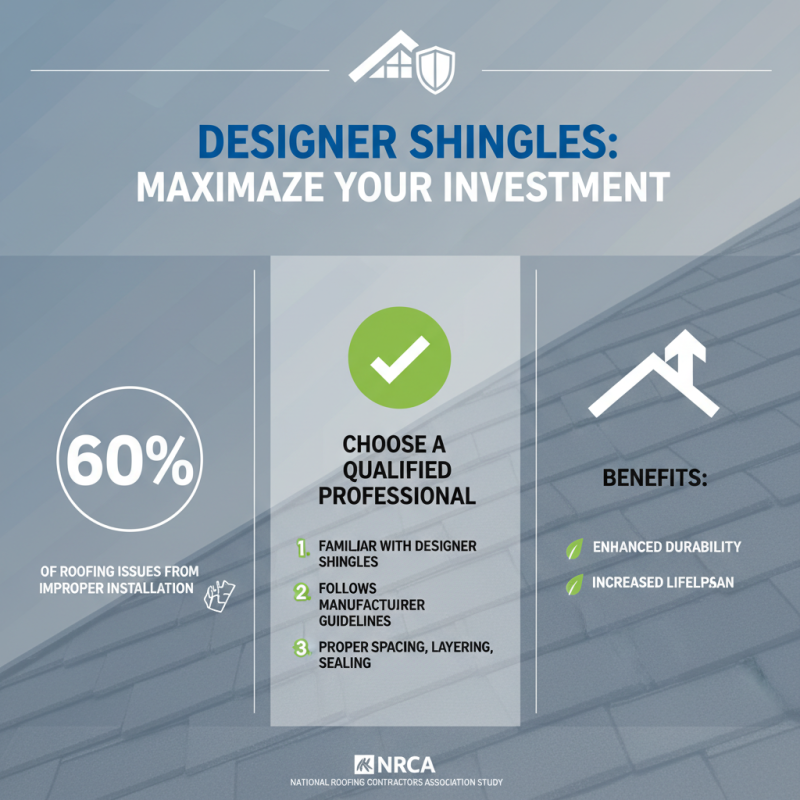 DESIGNER SHINGLES:
MAXIMAZE YOUR INVESTMENT

60%

OF ROOFING ISSUES FROM IMPROPER INSTALLATION

CHOOSE A QUALIFIED PROFESSIONAL

1. FAMILIAR WITH DESIGNER SHINGLES
2. FOLLOWS MANUFACTUIRER GUIDELINES
3. PROPER SPACING, LAYERING, SEALING

BENEFITS:

ENHANCED DURABILITY
INCREASED LIFELPSAN

NRCA
NATIONAL ROOFING CONTRACTORS ASSOCIATION STUDY